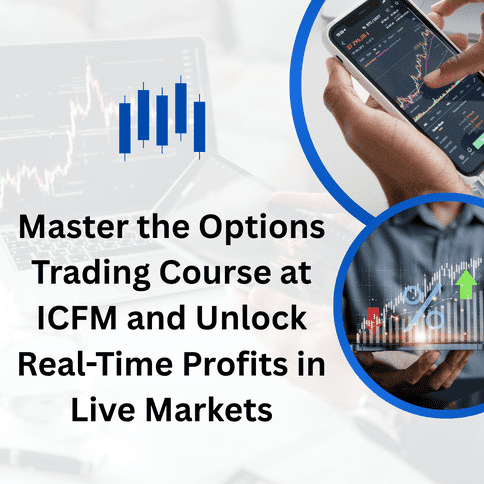 Master the Options Trading Course at ICFM and Unlock Real-Time Profits in Live Markets